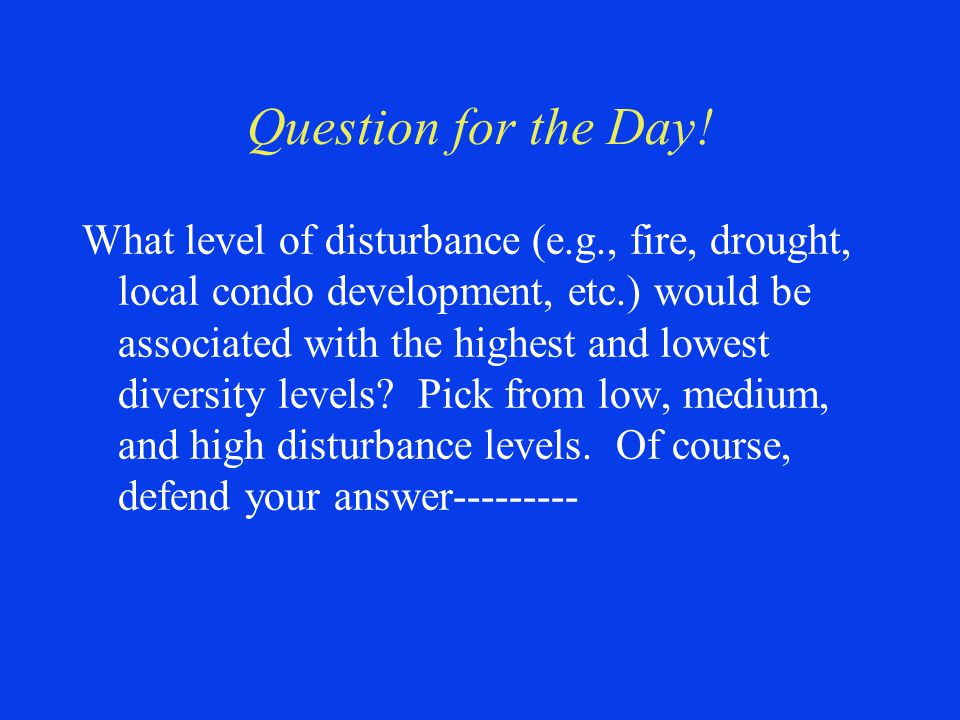 Question for the Day!

What level of disturbance (e.g., fire, drought, local condo development, etc.) would be associated with the highest and lowest diversity levels? Pick from low, medium, and high disturbance levels. Of course, defend your answer---------